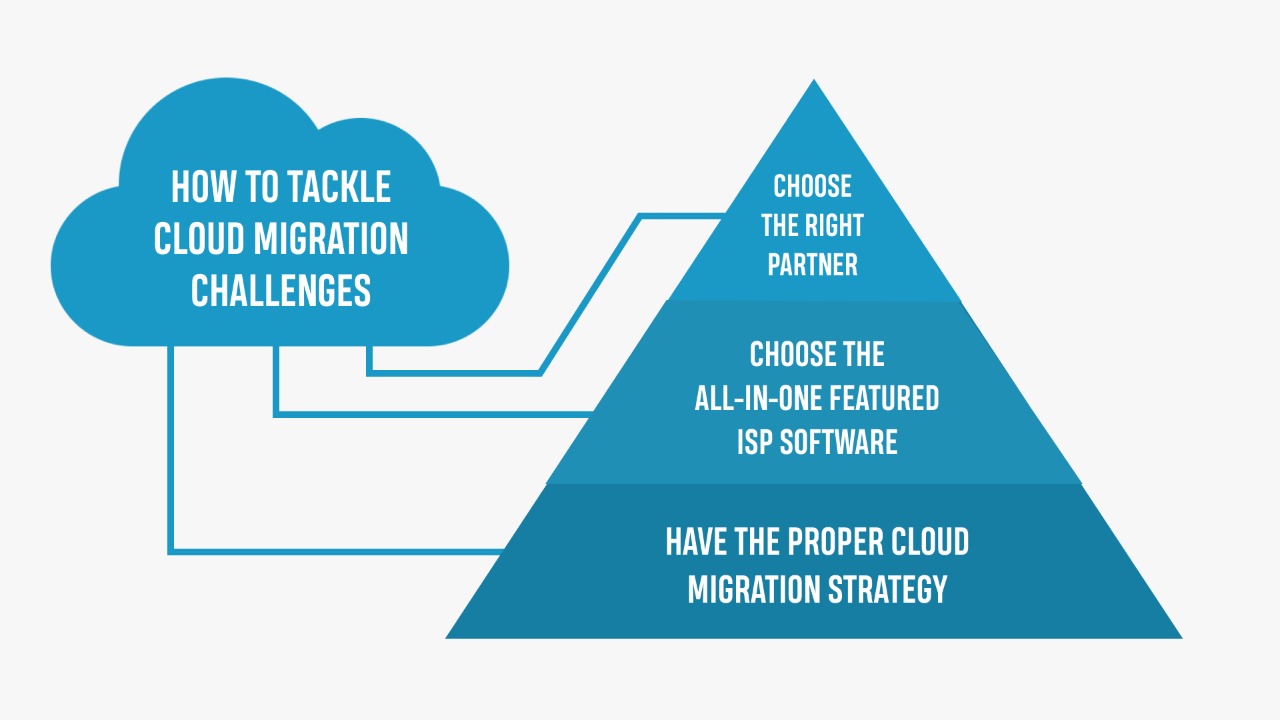 HOW TO TACKLE CLOUD MIGRATION CHALLENGES

CHOOSE THE RIGHT PARTNER

CHOOSE THE ALL-IN-ONE FEATURED ISP SOFTWARE

HAVE THE PROPER CLOUD MIGRATION STRATEGY